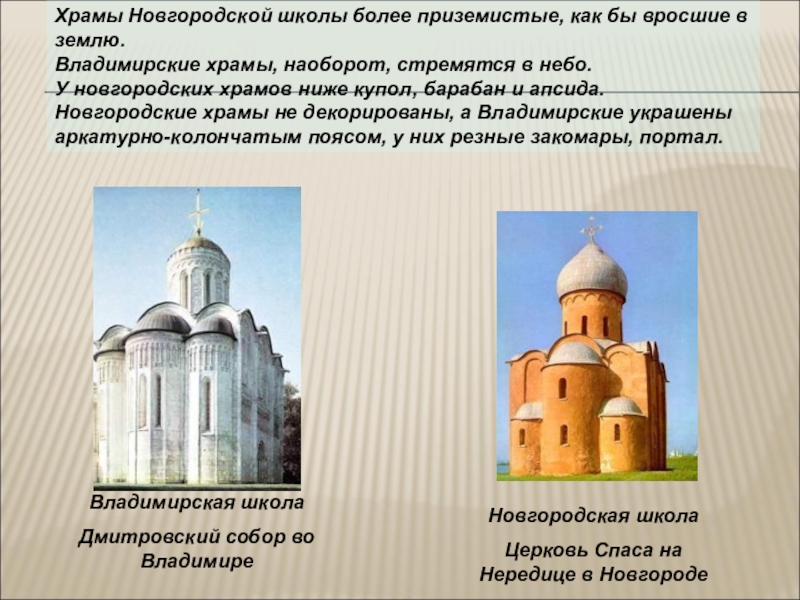 Храмы Новгородской школы более приземистые, как бы вросшие в землю.
Владимирские храмы, наоборот, стремятся в небо.
У новгородских храмов ниже купол, барабан и апсида.
Новгородские храмы не декорированы, а Владимирские украшены аркатурно-колончатым поясом, у них резные закомары, портал.

Владимирская школа

Дмитровский собор во Владимире

Новгородская школа

Церковь Спаса на Нередице в Новгороде